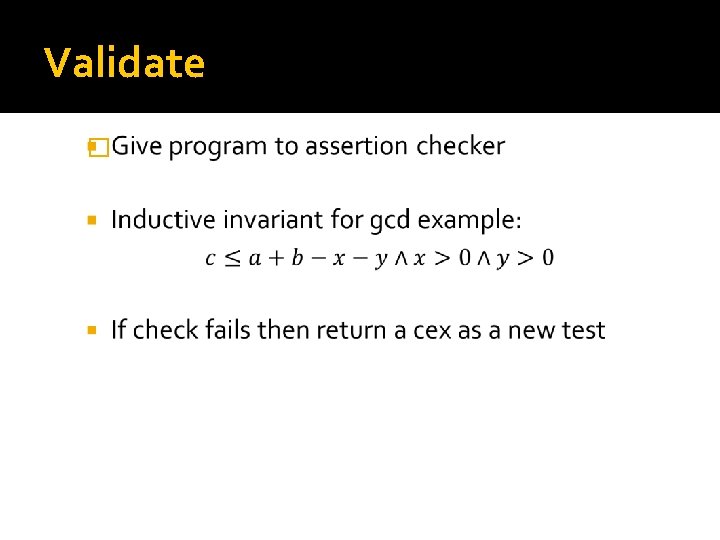 Validate

Give program to assertion checker

Inductive invariant for gcd example:
$c \leq a + b - x - y \wedge x > 0 \wedge y > 0$

If check fails then return a cex as a new test